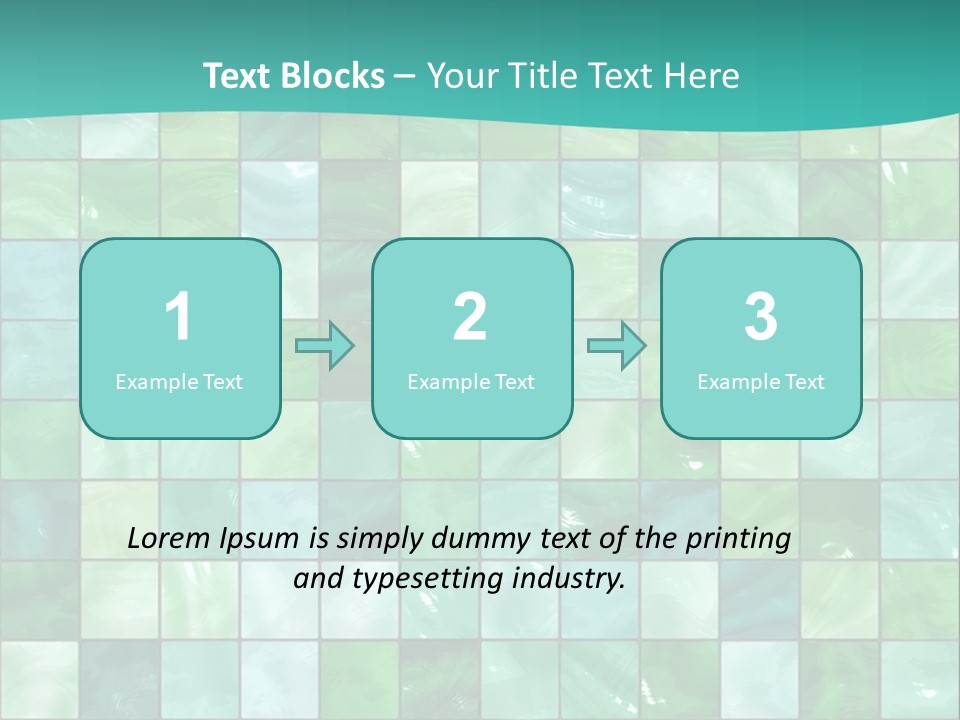 Text Blocks – Your Title Text Here

1
Example Text

2
Example Text

3
Example Text

Lorem Ipsum is simply dummy text of the printing and typesetting industry.